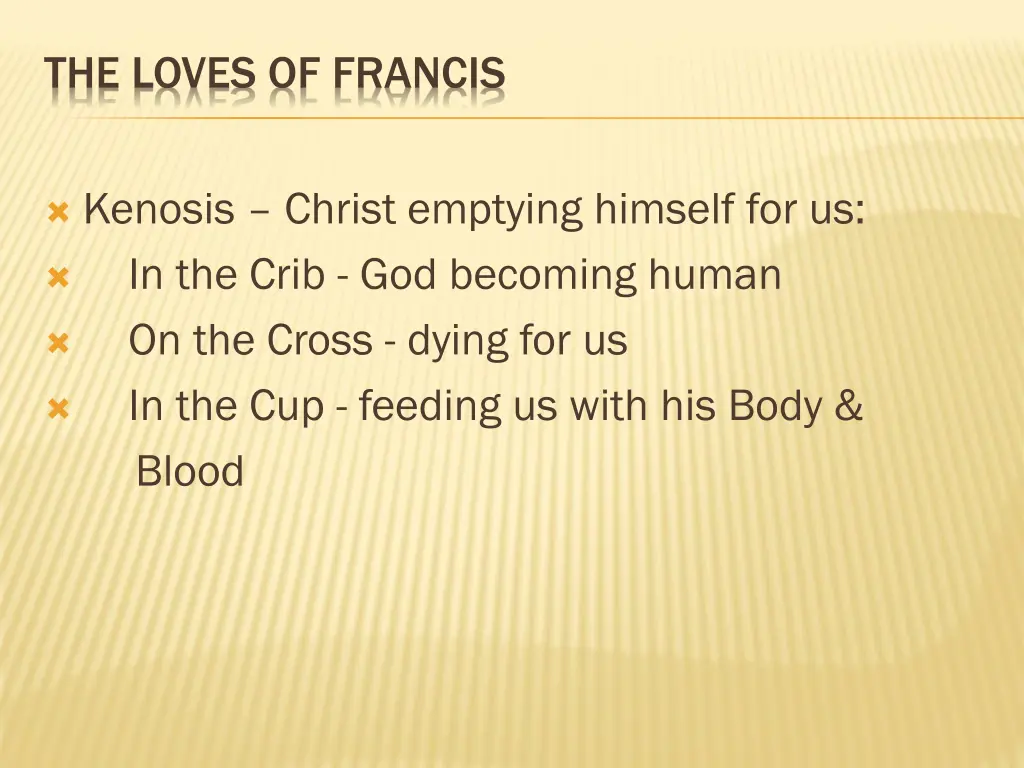 THE LOVES OF FRANCIS

Kenosis – Christ emptying himself for us:

In the Crib - God becoming human

On the Cross - dying for us

In the Cup - feeding us with his Body & Blood